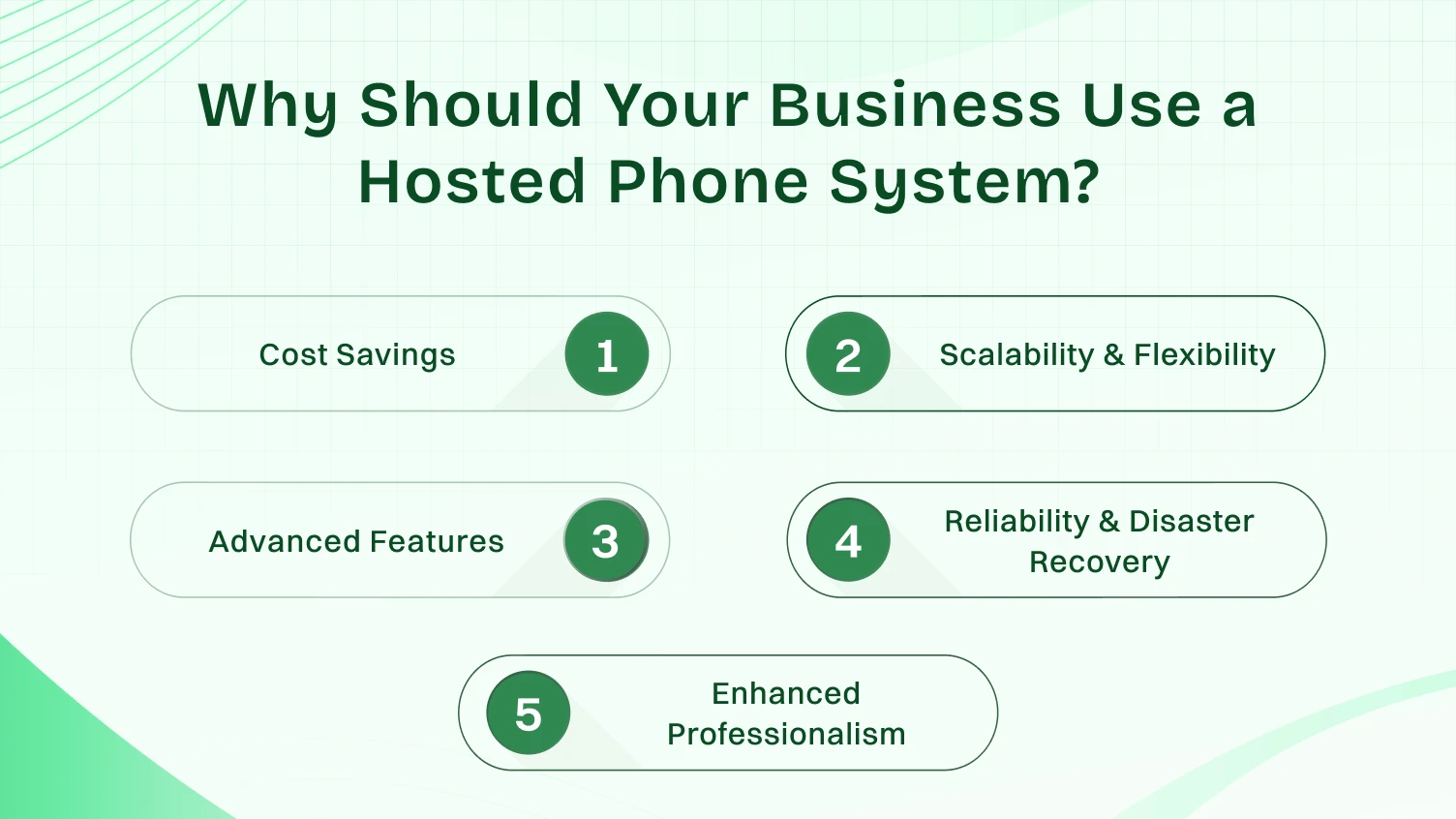 Why Should Your Business Use a Hosted Phone System?

Cost Savings 1

2 Scalability & Flexibility

Advanced Features 3

4 Reliability & Disaster Recovery

5 Enhanced Professionalism